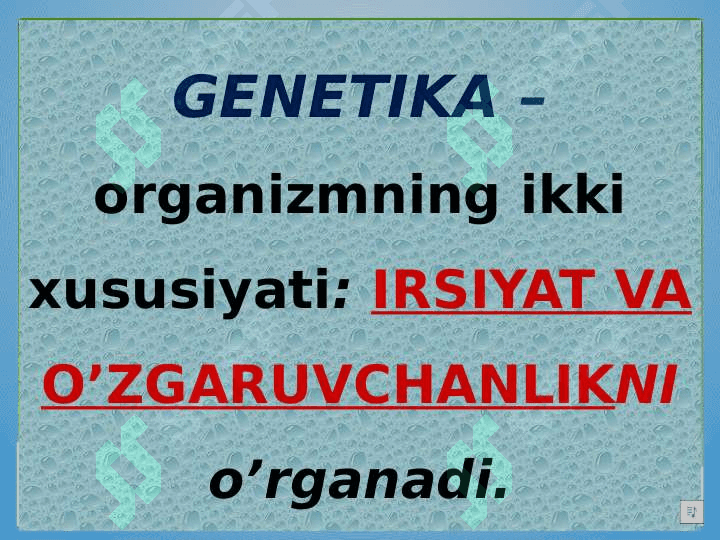 GENETIKA – organizmning ikki xususiyati: IRSIYAT VA O’ZGARUVCHANLIKNI o’rganadi.